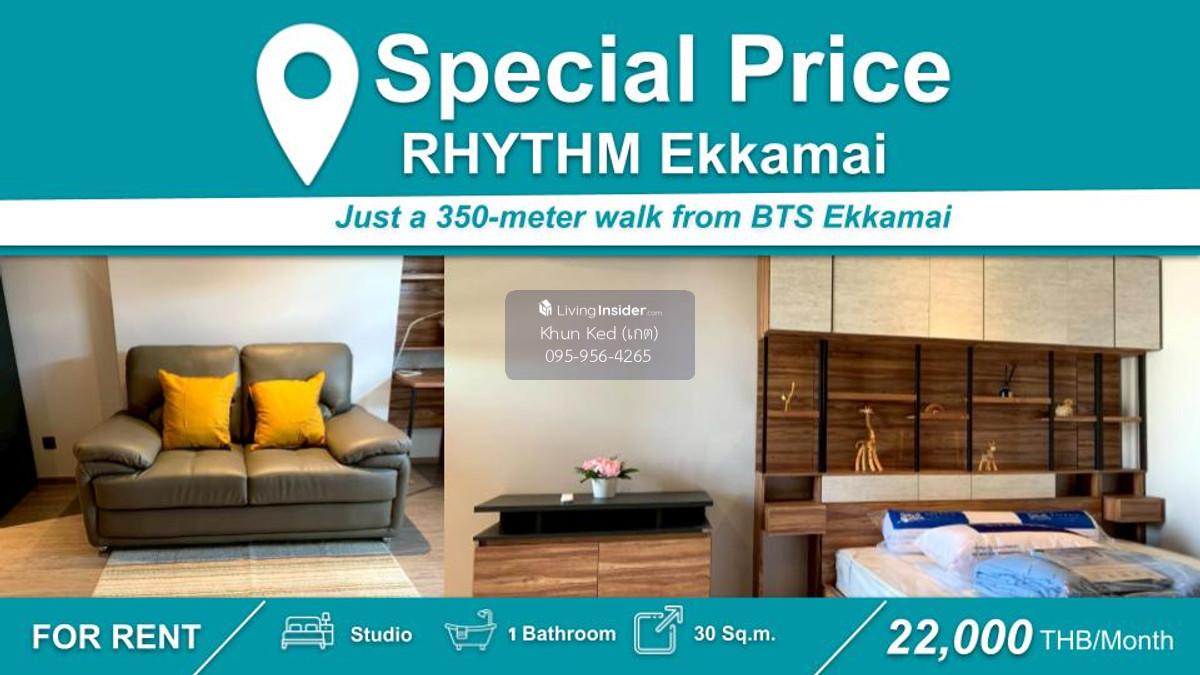 Special Price
RHYTHM Ekkamai

Just a 350-meter walk from BTS Ekkamai

LivingInsider.com
Khun Ked (เกด)
095-956-4265

FOR RENT

Studio

1 Bathroom

30 Sq.m.

22,000 THB/Month